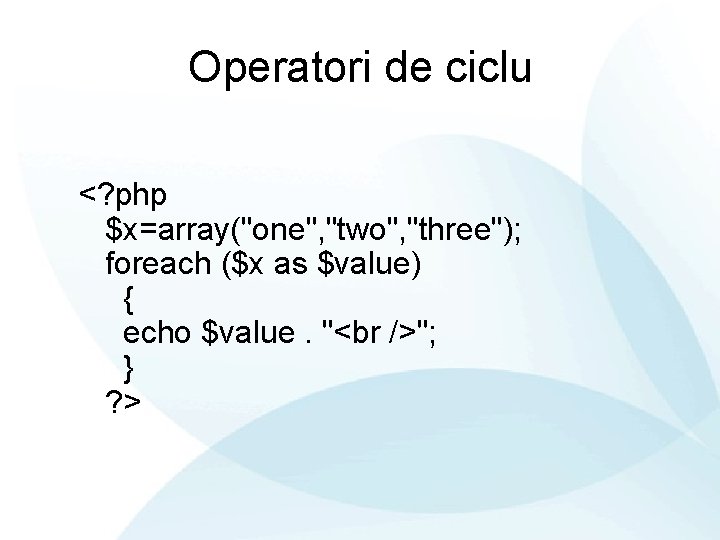 Operatori de ciclu

<?php
$x=array("one","two","three");
foreach ($x as $value)
{
echo $value . "<br />";
}
?>